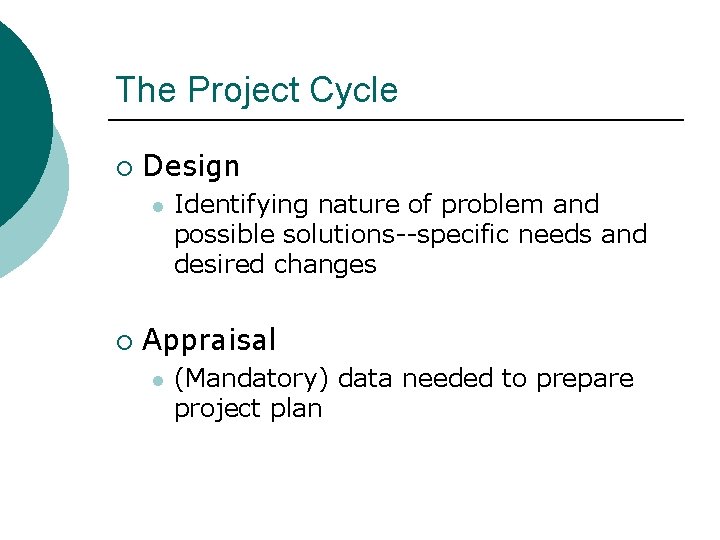 The Project Cycle

Design

Identifying nature of problem and possible solutions--specific needs and desired changes

Appraisal

(Mandatory) data needed to prepare project plan